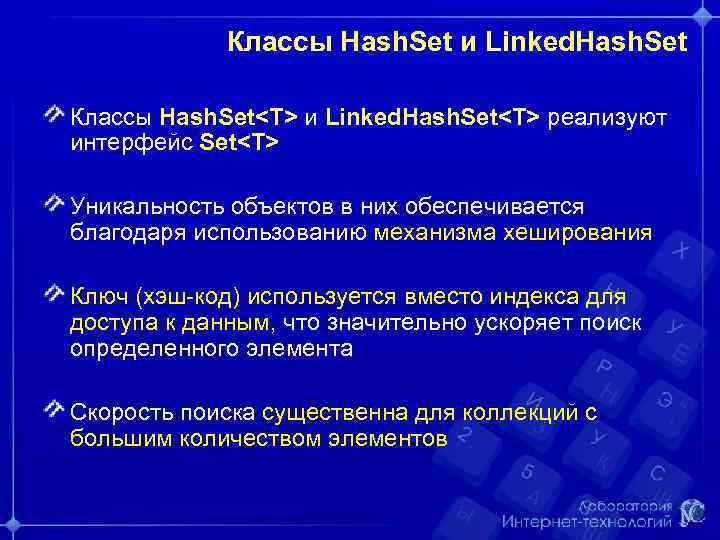 Классы HashSet и LinkedHashSet

Классы HashSet<T> и LinkedHashSet<T> реализуют интерфейс Set<T>

Уникальность объектов в них обеспечивается благодаря использованию механизма хеширования

Ключ (хэш-код) используется вместо индекса для доступа к данным, что значительно ускоряет поиск определенного элемента

Скорость поиска существенна для коллекций с большим количеством элементов

Лаборатория
Интернет-технологий